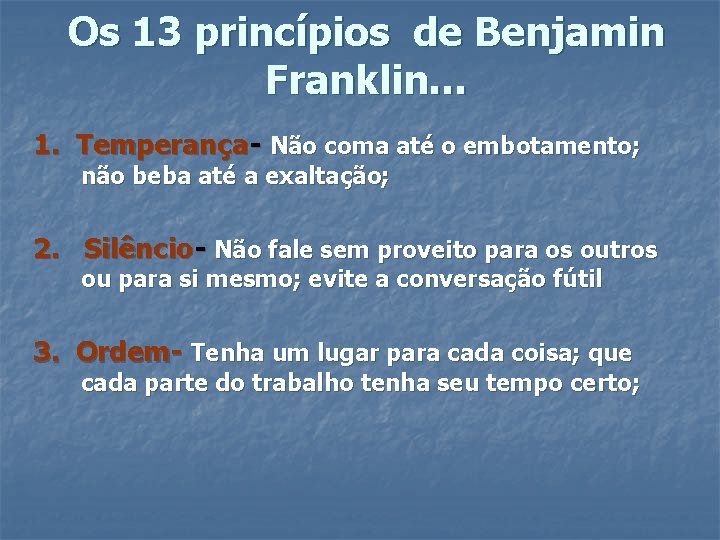 Os 13 princípios de Benjamin Franklin...

1. Temperança- Não coma até o embotamento; não beba até a exaltação;

2. Silêncio- Não fale sem proveito para os outros ou para si mesmo; evite a conversação fútil

3. Ordem- Tenha um lugar para cada coisa; que cada parte do trabalho tenha seu tempo certo;